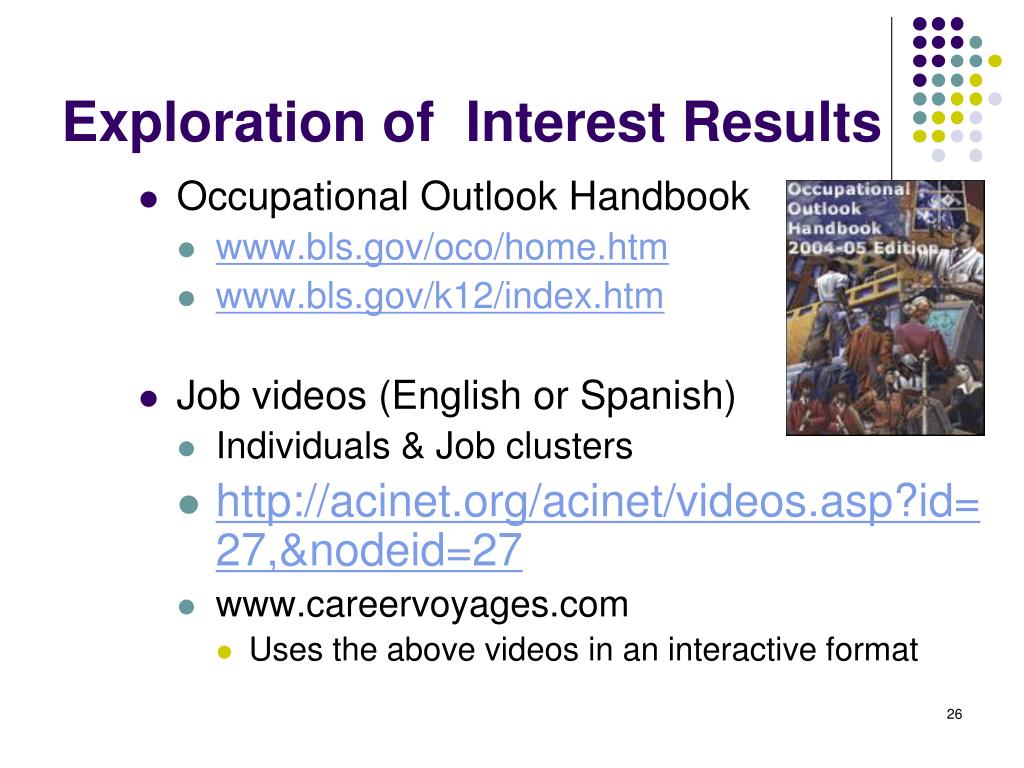 Exploration of Interest Results

- Occupational Outlook Handbook
  - www.bls.gov/oco/home.htm
  - www.bls.gov/k12/index.htm

Occupational Outlook Handbook 2004-05 Edition

- Job videos (English or Spanish)
  - Individuals & Job clusters
  - http://acinet.org/acinet/videos.asp?id=27,&nodeid=27
  - www.careervoyages.com
    - Uses the above videos in an interactive format

26